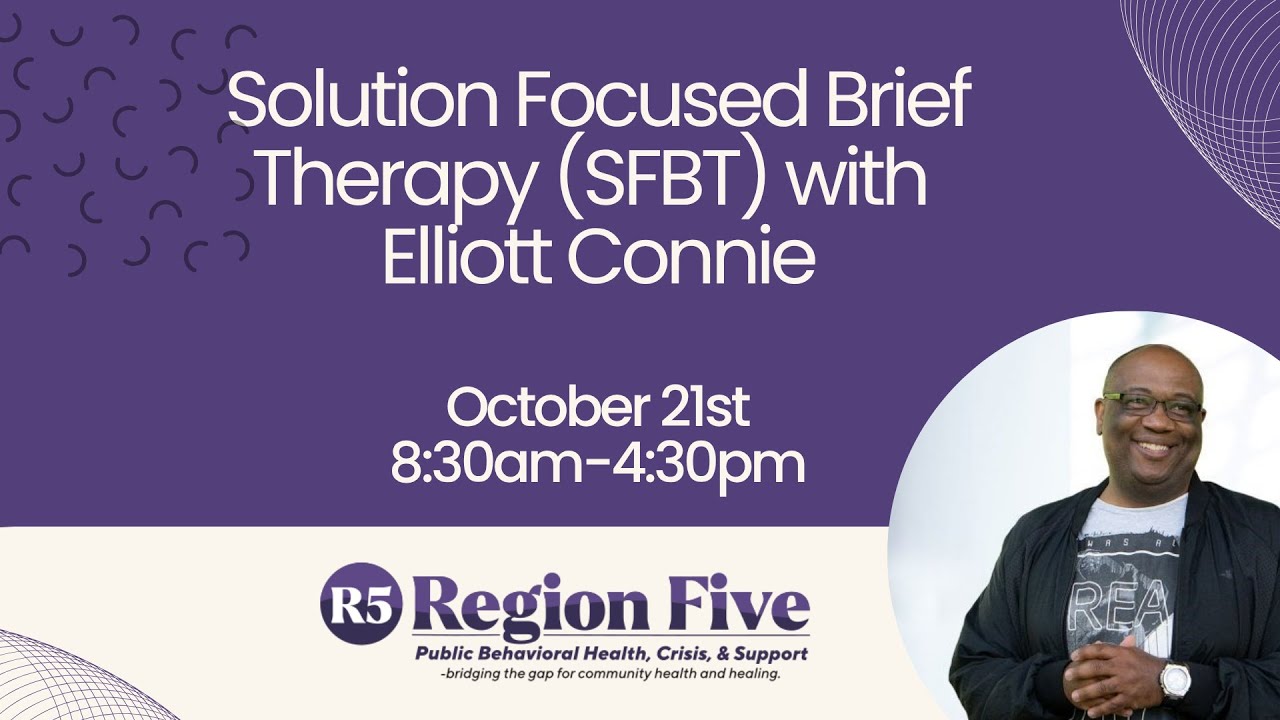 Solution Focused Brief Therapy (SFBT) with Elliott Connie

October 21st
8:30am-4:30pm

R5 Region Five
Public Behavioral Health, Crisis, & Support
-bridging the gap for community health and healing.

REA